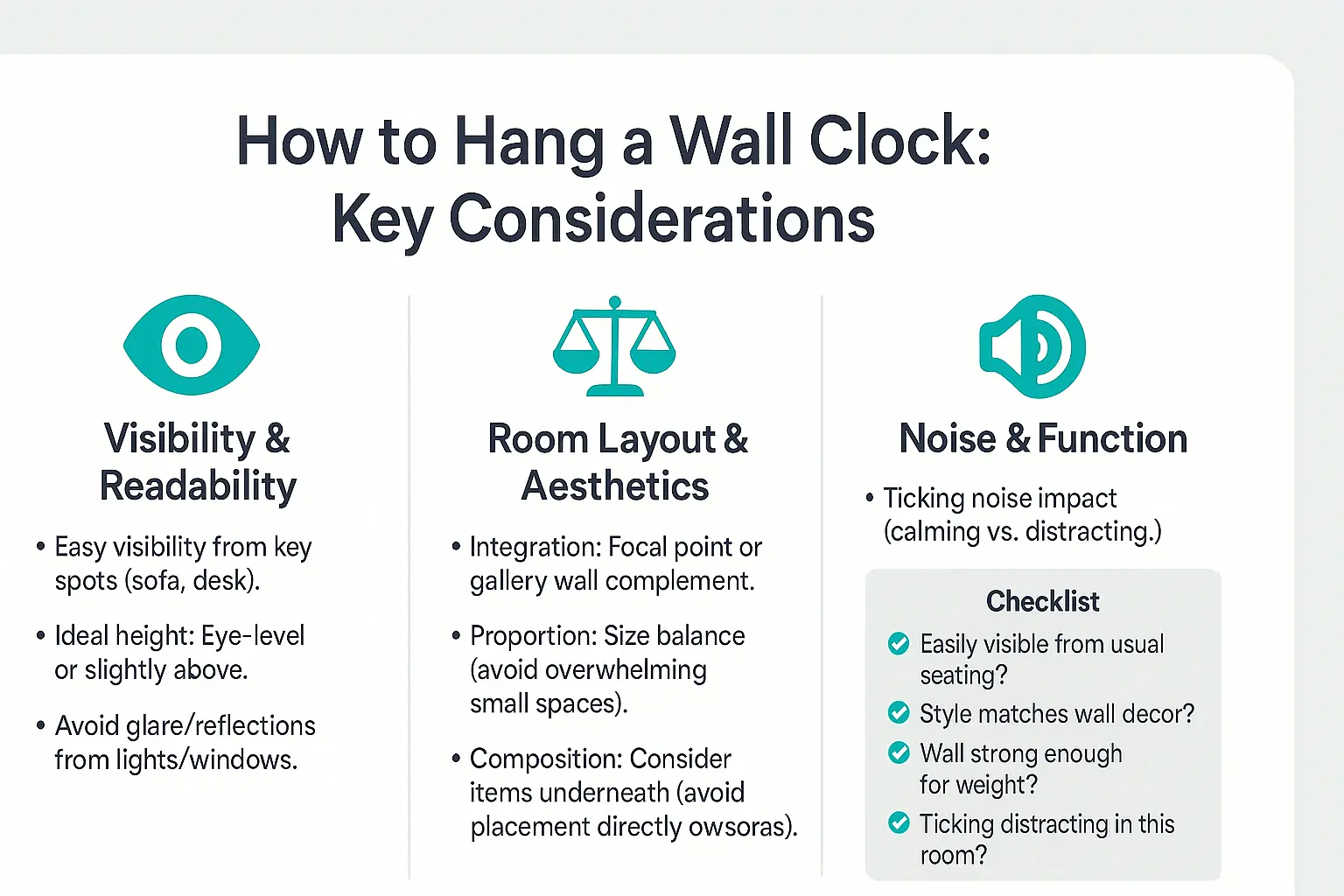 How to Hang a Wall Clock: Key Considerations

Visibility & Readability

• Easy visibility from key spots (sofa, desk).

• Ideal height: Eye-level or slightly above.

• Avoid glare/reflections from lights/windows.

Room Layout & Aesthetics

• Integration: Focal point or gallery wall complement.

• Proportion: Size balance (avoid overwhelming small spaces).

• Composition: Consider items underneath (avoid placement directly owsoras).

Noise & Function

• Ticking noise impact (calming vs. distracting.)

Checklist

Easily visible from usual seating?

Style matches wall decor?

Wall strong enough for weight?

Ticking distracting in this room?